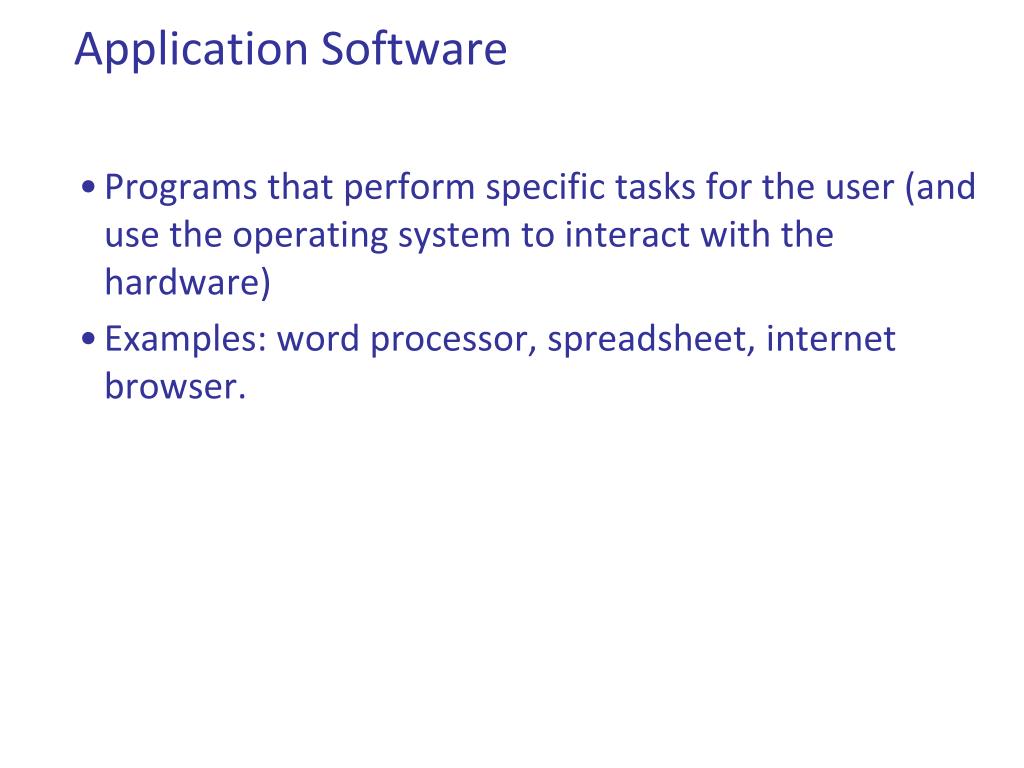 Application Software

• Programs that perform specific tasks for the user (and use the operating system to interact with the hardware)
• Examples: word processor, spreadsheet, internet browser.